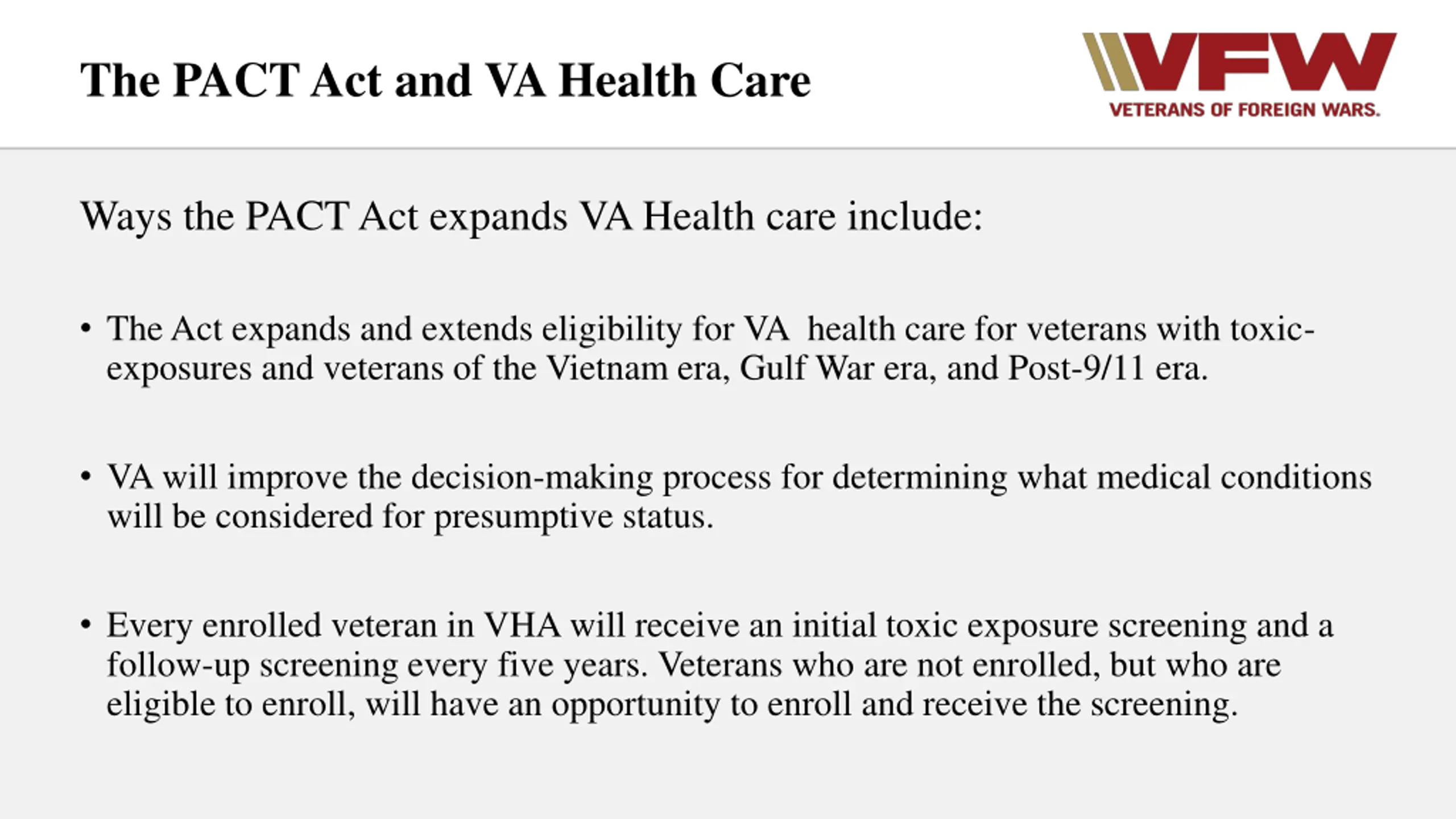 The PACT Act and VA Health Care

VFW
VETERANS OF FOREIGN WARS.

Ways the PACT Act expands VA Health care include:

• The Act expands and extends eligibility for VA health care for veterans with toxic-exposures and veterans of the Vietnam era, Gulf War era, and Post-9/11 era.

• VA will improve the decision-making process for determining what medical conditions will be considered for presumptive status.

• Every enrolled veteran in VHA will receive an initial toxic exposure screening and a follow-up screening every five years. Veterans who are not enrolled, but who are eligible to enroll, will have an opportunity to enroll and receive the screening.